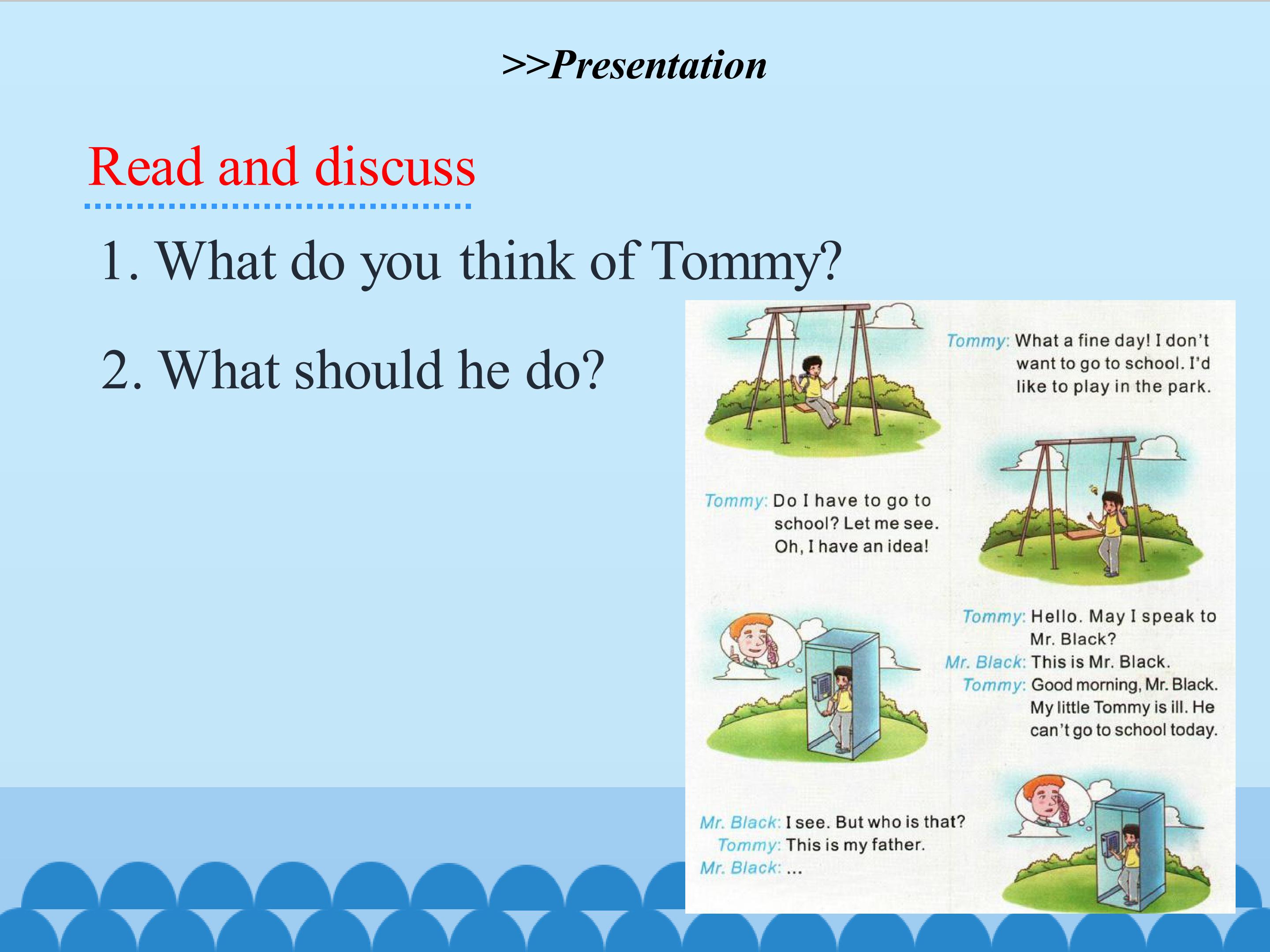 >>Presentation

Read and discuss

1. What do you think of Tommy?

2. What should he do?

Tommy: What a fine day! I don't want to go to school. I'd like to play in the park.

Tommy: Do I have to go to school? Let me see. Oh, I have an idea!

Tommy: Hello. May I speak to Mr. Black?
Mr. Black: This is Mr. Black.
Tommy: Good morning, Mr. Black. My little Tommy is ill. He can't go to school today.

Mr. Black: I see. But who is that?
Tommy: This is my father.
Mr. Black: ...